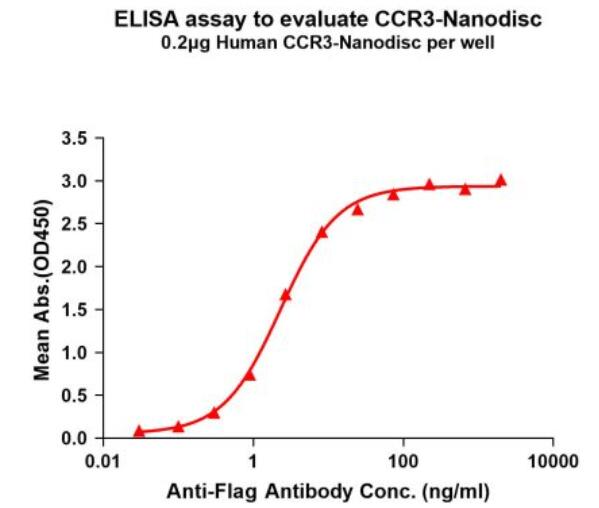 ELISA assay to evaluate CCR3-Nanodisc
0.2μg Human CCR3-Nanodisc per well

Mean Abs.(OD450)

3.5
3.0
2.5
2.0
1.5
1.0
0.5
0.0

0.01
1
100
10000

Anti-Flag Antibody Conc. (ng/ml)